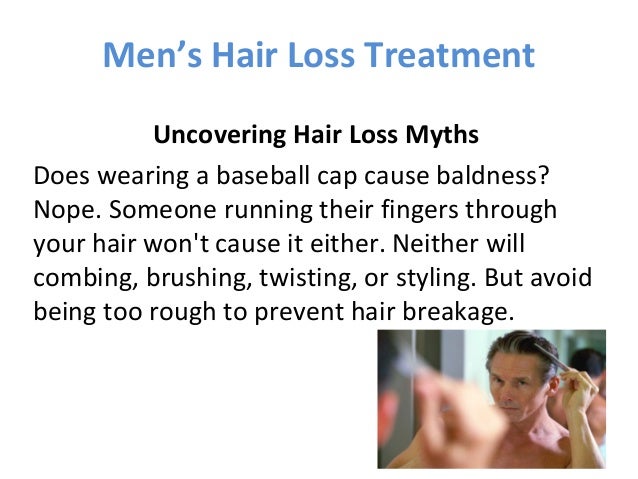 Men’s Hair Loss Treatment

Uncovering Hair Loss Myths

Does wearing a baseball cap cause baldness? Nope. Someone running their fingers through your hair won't cause it either. Neither will combing, brushing, twisting, or styling. But avoid being too rough to prevent hair breakage.